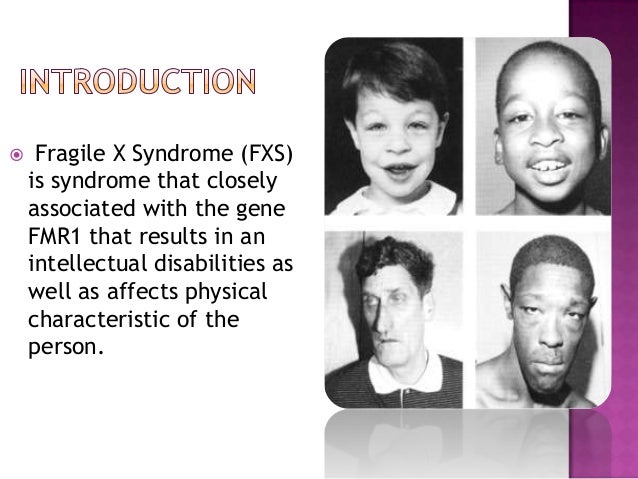 INTRODUCTION

Fragile X Syndrome (FXS) is syndrome that closely associated with the gene FMR1 that results in an intellectual disabilities as well as affects physical characteristic of the person.